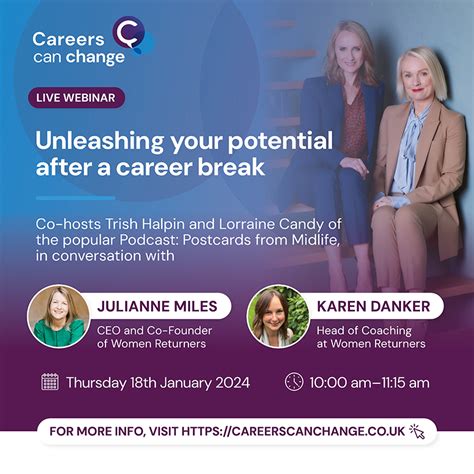 Careers can change

LIVE WEBINAR

Unleashing your potential after a career break

Co-hosts Trish Halpin and Lorraine Candy of the popular Podcast: Postcards from Midlife, in conversation with

JULIANNE MILES
CEO and Co-Founder of Women Returners

KAREN DANKER
Head of Coaching at Women Returners

Thursday 18th January 2024

10:00 am–11:15 am

FOR MORE INFO, VISIT HTTPS://CAREERSCANCHANGE.CO.UK